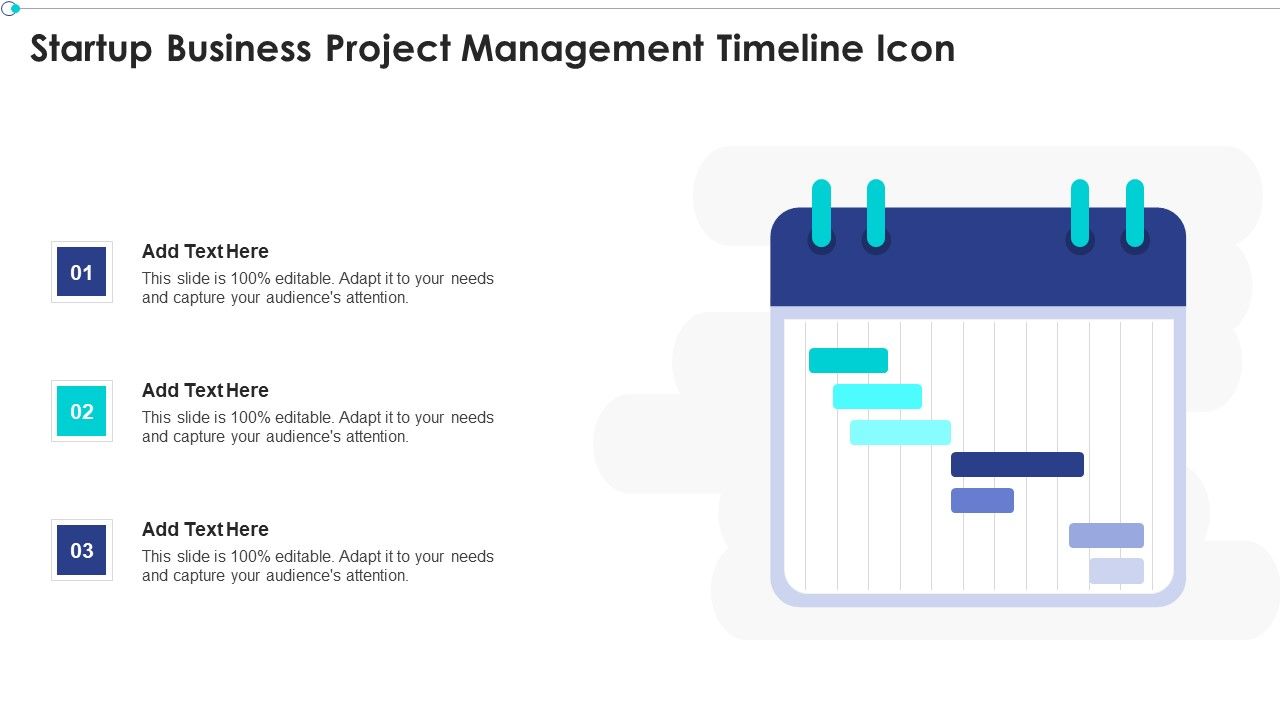 Startup Business Project Management Timeline Icon

01

Add Text Here

This slide is 100% editable. Adapt it to your needs and capture your audience's attention.

02

Add Text Here

This slide is 100% editable. Adapt it to your needs and capture your audience's attention.

03

Add Text Here

This slide is 100% editable. Adapt it to your needs and capture your audience's attention.